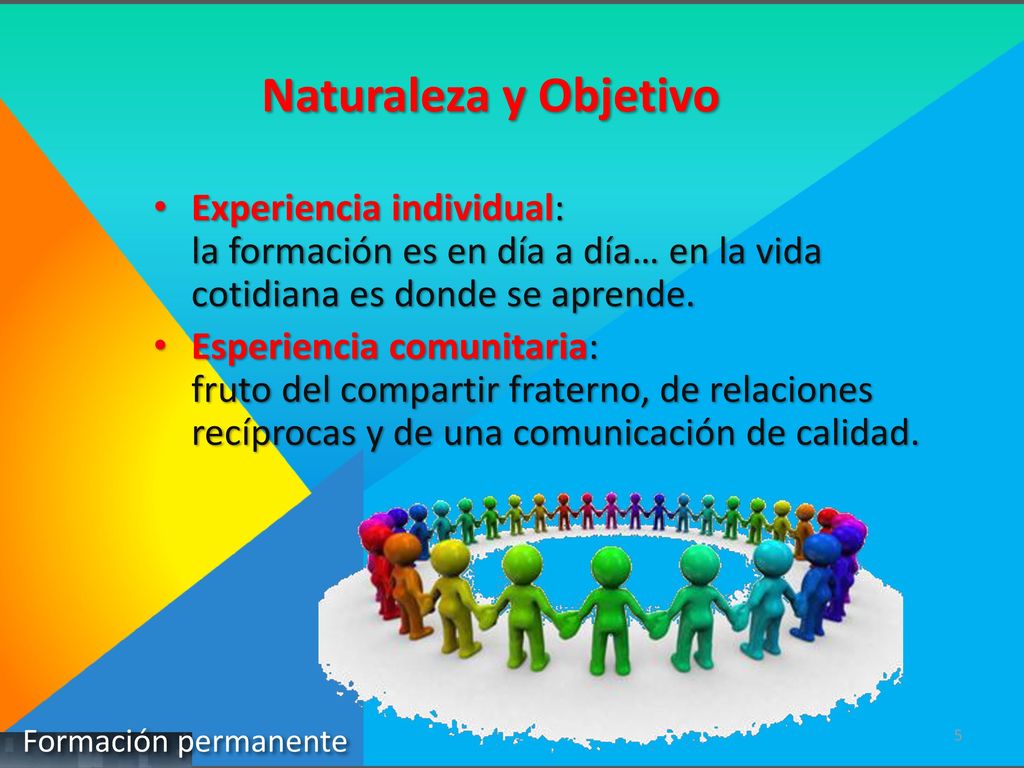 Naturaleza y Objetivo

• Experiencia individual: la formación es en día a día… en la vida cotidiana es donde se aprende.

• Esperiencia comunitaria: fruto del compartir fraterno, de relaciones recíprocas y de una comunicación de calidad.

Formación permanente

5